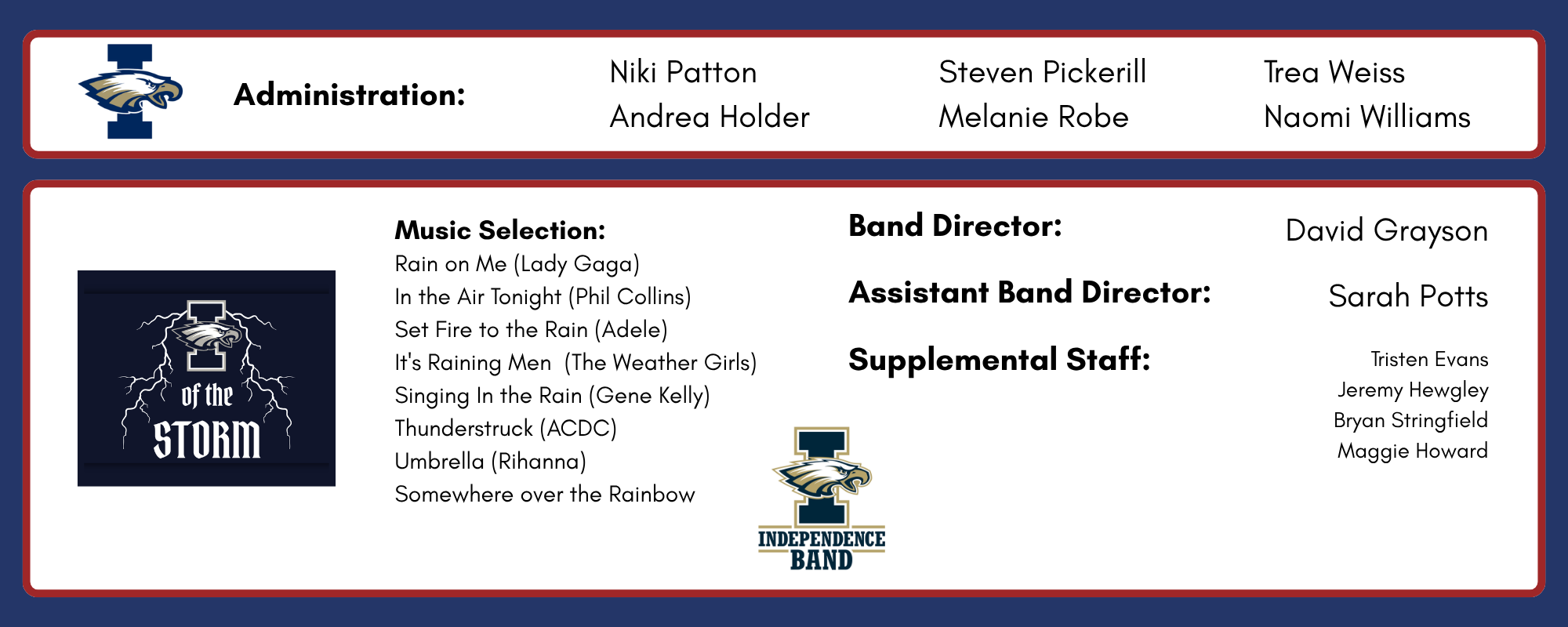 Administration:

Niki Patton
Andrea Holder

Steven Pickerill
Melanie Robe

Trea Weiss
Naomi Williams

of the
STORM

Music Selection:
Rain on Me (Lady Gaga)
In the Air Tonight (Phil Collins)
Set Fire to the Rain (Adele)
It's Raining Men  (The Weather Girls)
Singing In the Rain (Gene Kelly)
Thunderstruck (ACDC)
Umbrella (Rihanna)
Somewhere over the Rainbow

INDEPENDENCE
BAND

Band Director:
David Grayson

Assistant Band Director:
Sarah Potts

Supplemental Staff:
Tristen Evans
Jeremy Hewgley
Bryan Stringfield
Maggie Howard